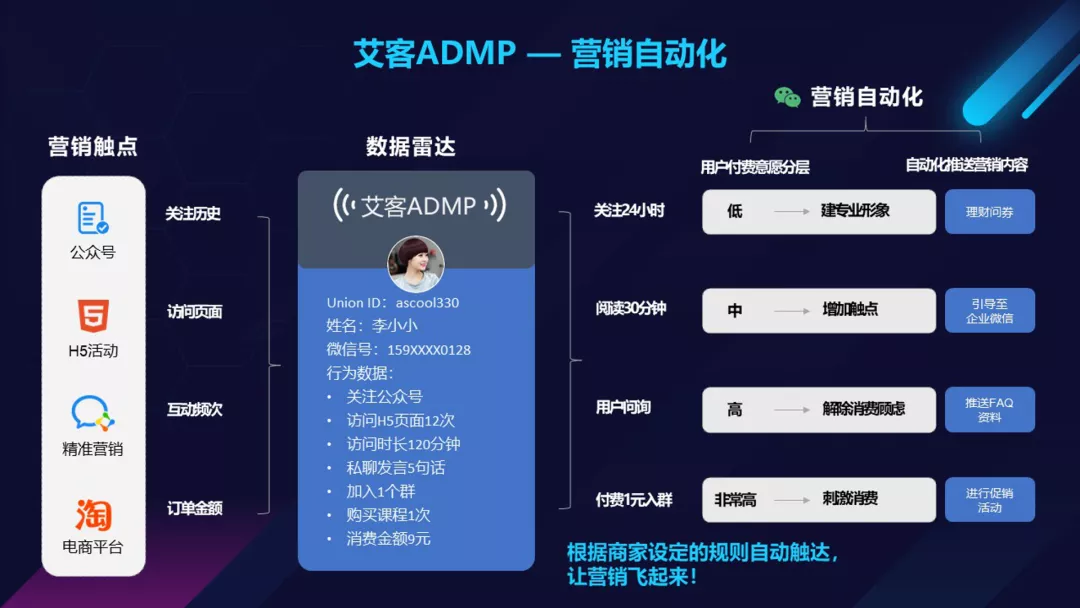 艾客ADMP — 营销自动化

营销触点

公众号

H5活动

精准营销

淘

电商平台

关注历史

访问页面

互动频次

订单金额

数据雷达

艾客ADMP

Union ID：ascool330
姓名：李小小
微信号：159XXXX0128
行为数据：
• 关注公众号
• 访问H5页面12次
• 访问时长120分钟
• 私聊发言5句话
• 加入1个群
• 购买课程1次
• 消费金额9元

营销自动化

用户付费意愿分层

自动化推送营销内容

关注24小时

低 建专业形象

理财问券

阅读30分钟

中 增加触点

引导至企业微信

用户问询

高 解除消费顾虑

推送FAQ资料

付费1元入群

非常高 刺激消费

进行促销活动

根据商家设定的规则自动触达，让营销飞起来！